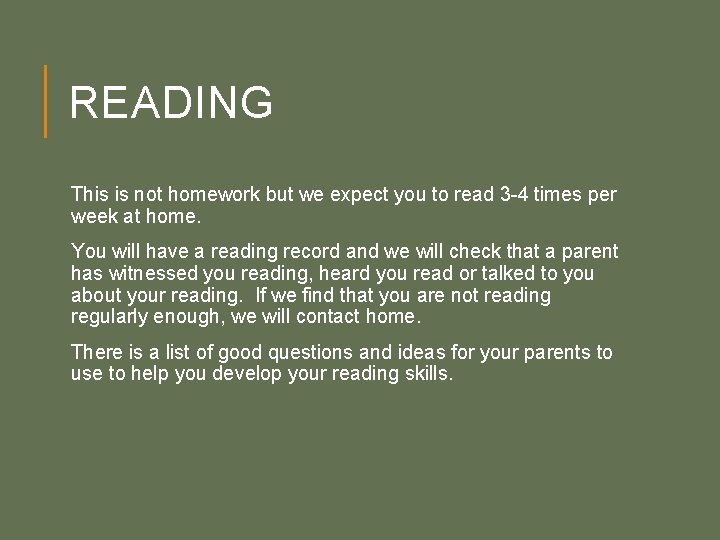 READING

This is not homework but we expect you to read 3-4 times per week at home.

You will have a reading record and we will check that a parent has witnessed you reading, heard you read or talked to you about your reading. If we find that you are not reading regularly enough, we will contact home.

There is a list of good questions and ideas for your parents to use to help you develop your reading skills.